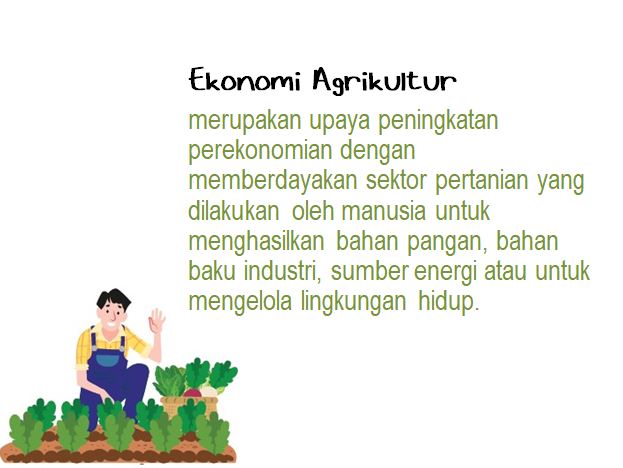 Ekonomi Agrikultur

merupakan upaya peningkatan perekonomian dengan memberdayakan sektor pertanian yang dilakukan oleh manusia untuk menghasilkan bahan pangan, bahan baku industri, sumber energi atau untuk mengelola lingkungan hidup.